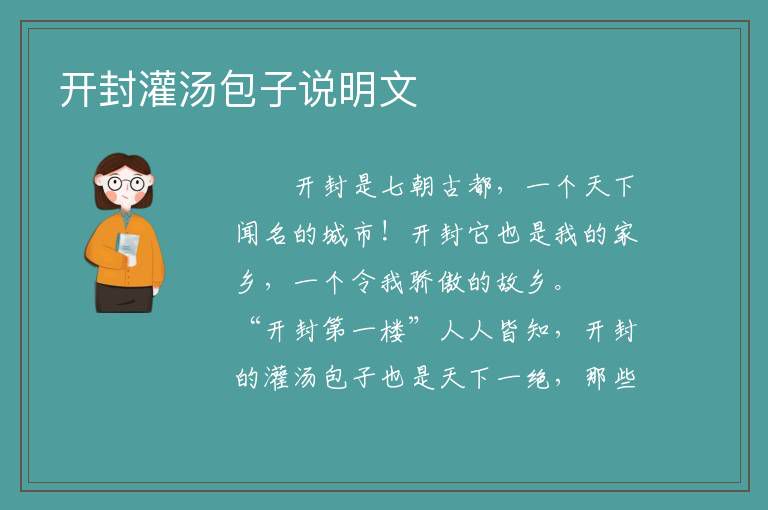 开封灌汤包子说明文

开封是七朝古都，一个天下闻名的城市！开封它也是我的家乡，一个令我骄傲的故乡。“开封第一楼”人人皆知，开封的灌汤包子也是天下一绝，那些